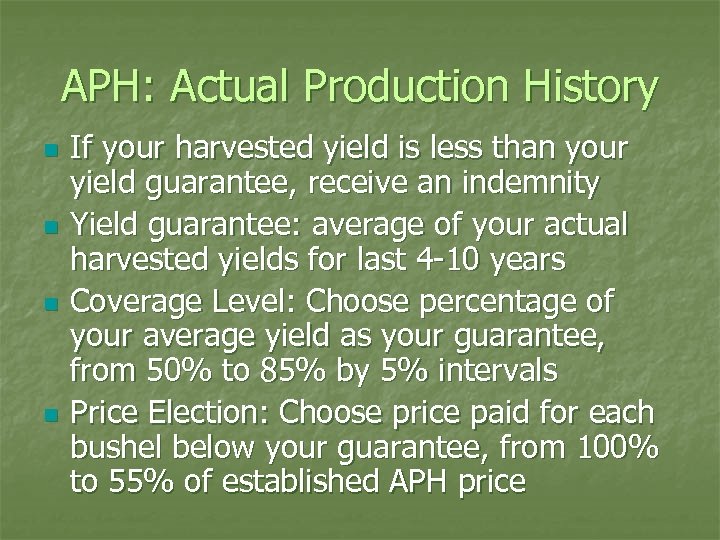 APH: Actual Production History

- If your harvested yield is less than your yield guarantee, receive an indemnity
- Yield guarantee: average of your actual harvested yields for last 4-10 years
- Coverage Level: Choose percentage of your average yield as your guarantee, from 50% to 85% by 5% intervals
- Price Election: Choose price paid for each bushel below your guarantee, from 100% to 55% of established APH price